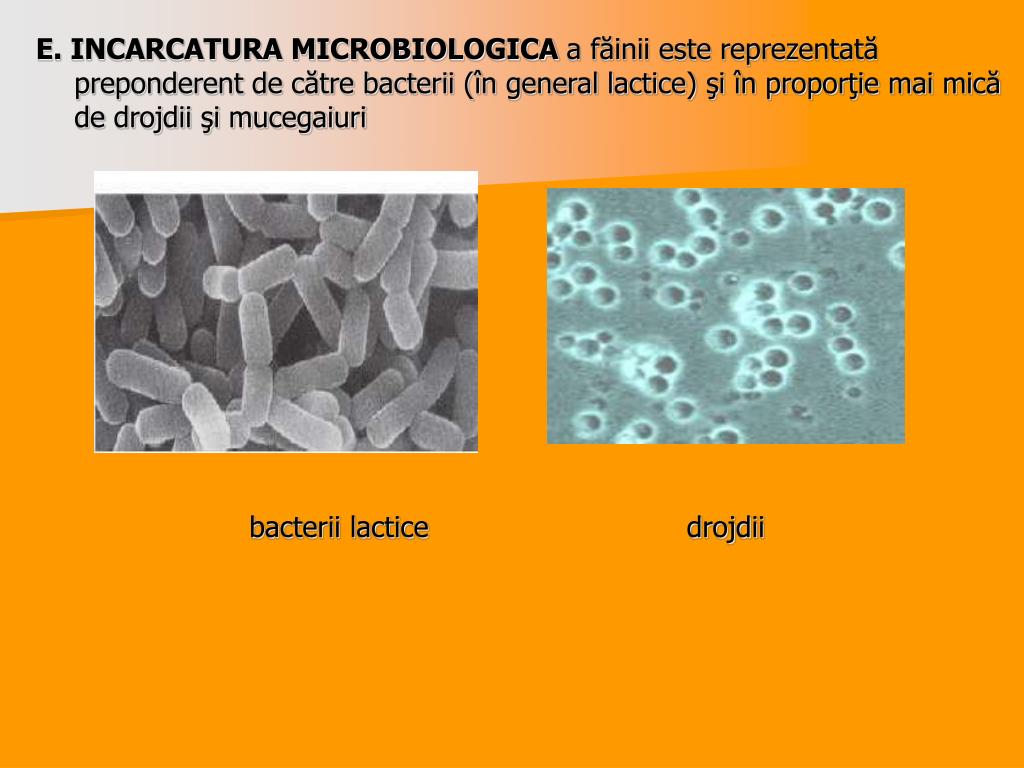 E. INCARCATURA MICROBIOLOGICA a făinii este reprezentată preponderent de către bacterii (în general lactice) şi în proporţie mai mică de drojdii şi mucegaiuri

bacterii lactice

drojdii